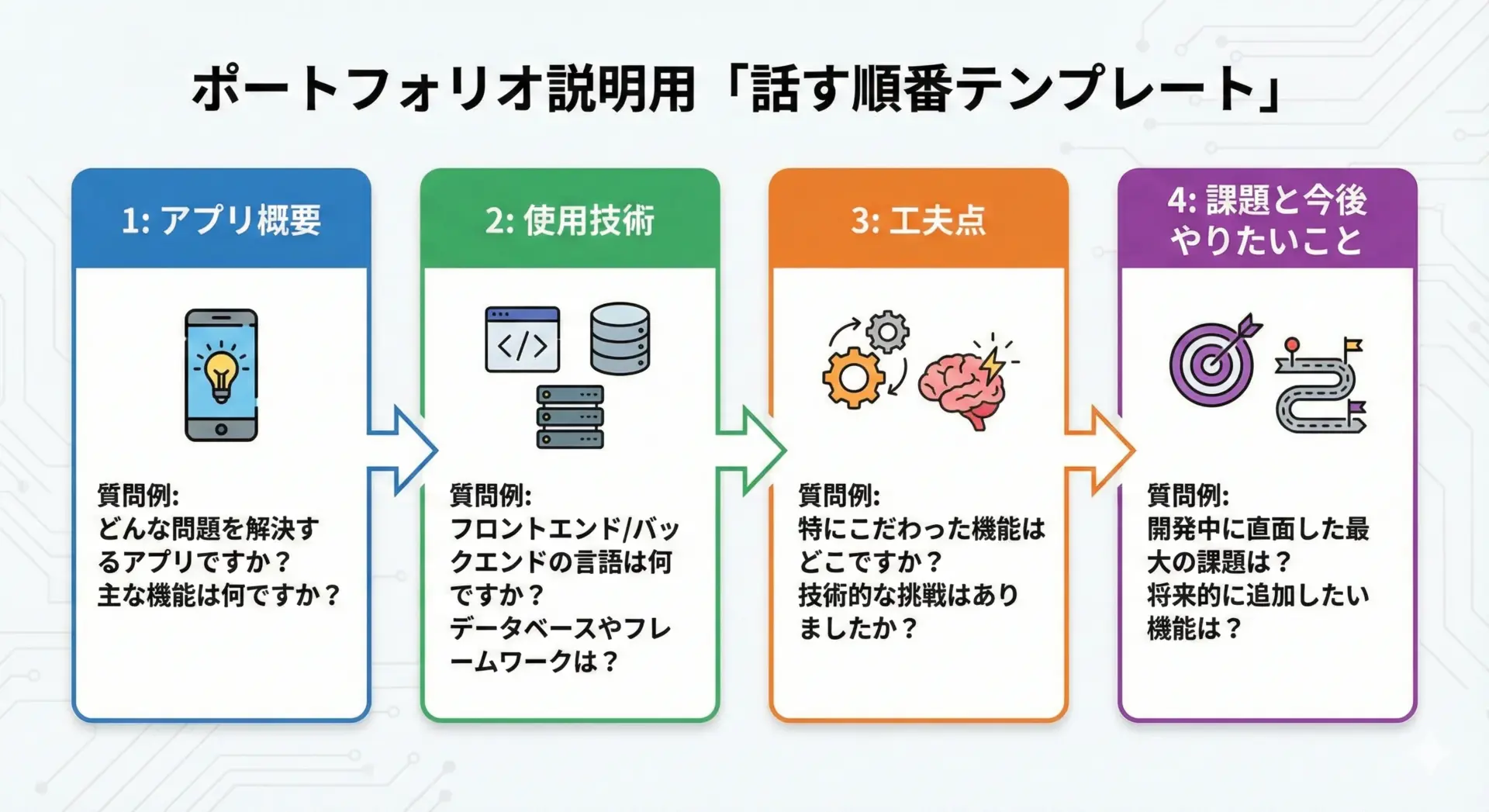 ポートフォリオ説明用「話す順番テンプレート」

1: アプリ概要

質問例:
どんな問題を解決するアプリですか？
主な機能は何ですか？

2: 使用技術

</>

質問例:
フロントエンド/バックエンドの言語は何ですか？
データベースやフレームワークは？

3: 工夫点

質問例:
特にこだわった機能はどこですか？
技術的な挑戦はありましたか？

4: 課題と今後やりたいこと

質問例:
開発中に直面した最大の課題は？
将来的に追加したい機能は？